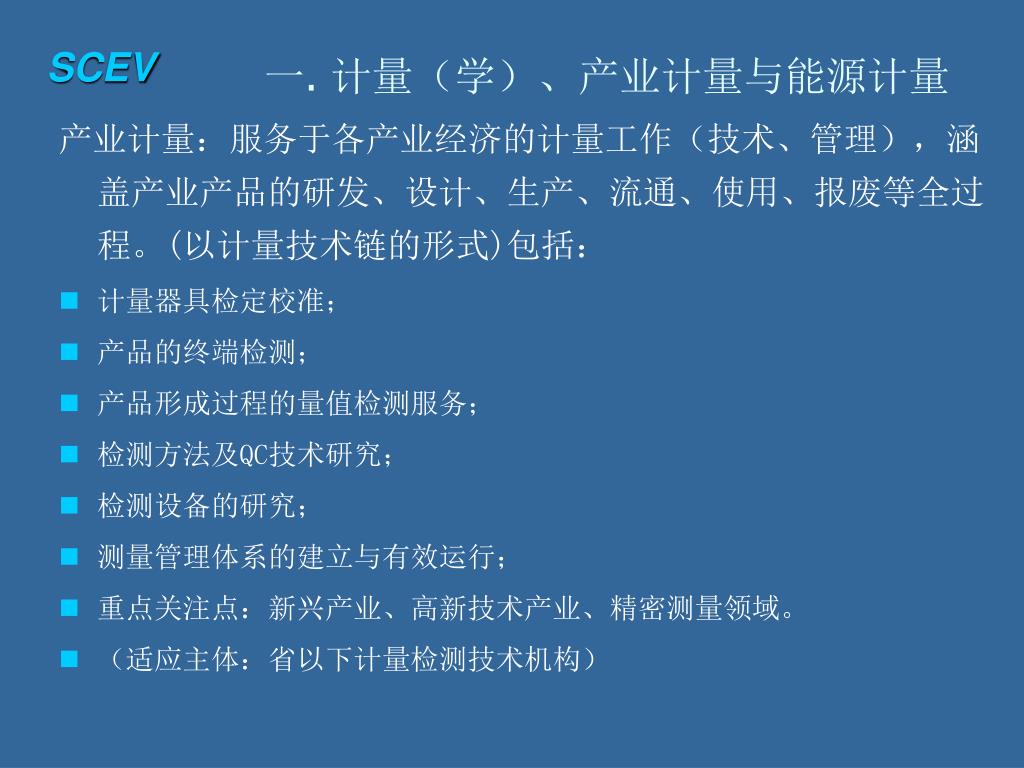 SCEV

一. 计量（学）、产业计量与能源计量

产业计量：服务于各产业经济的计量工作（技术、管理），涵盖产业产品的研发、设计、生产、流通、使用、报废等全过程。(以计量技术链的形式)包括：

■ 计量器具检定校准；
■ 产品的终端检测；
■ 产品形成过程的量值检测服务；
■ 检测方法及QC技术研究；
■ 检测设备的研究；
■ 测量管理体系的建立与有效运行；
■ 重点关注点：新兴产业、高新技术产业、精密测量领域。
■ （适应主体：省以下计量检测技术机构）